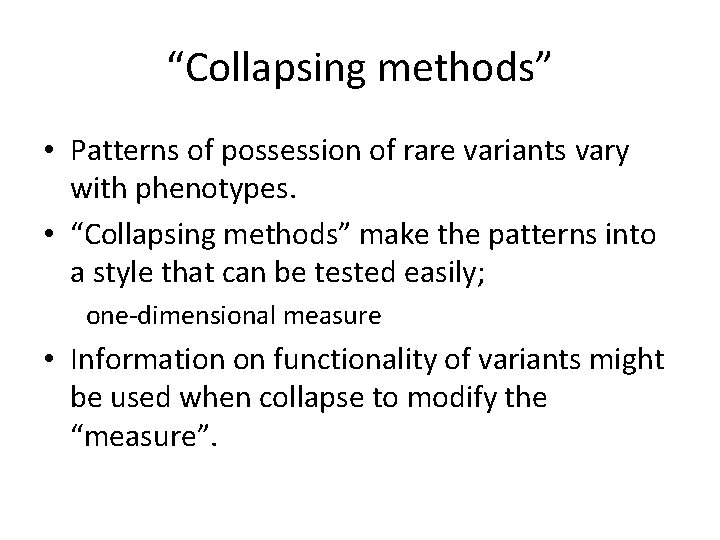 “Collapsing methods”

• Patterns of possession of rare variants vary with phenotypes.
• “Collapsing methods” make the patterns into a style that can be tested easily;
one-dimensional measure
• Information on functionality of variants might be used when collapse to modify the “measure”.